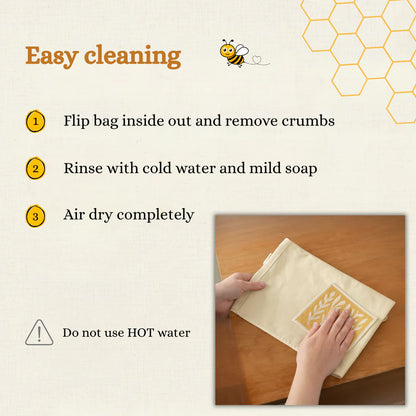 Easy cleaning

1 Flip bag inside out and remove crumbs

2 Rinse with cold water and mild soap

3 Air dry completely

Do not use HOT water